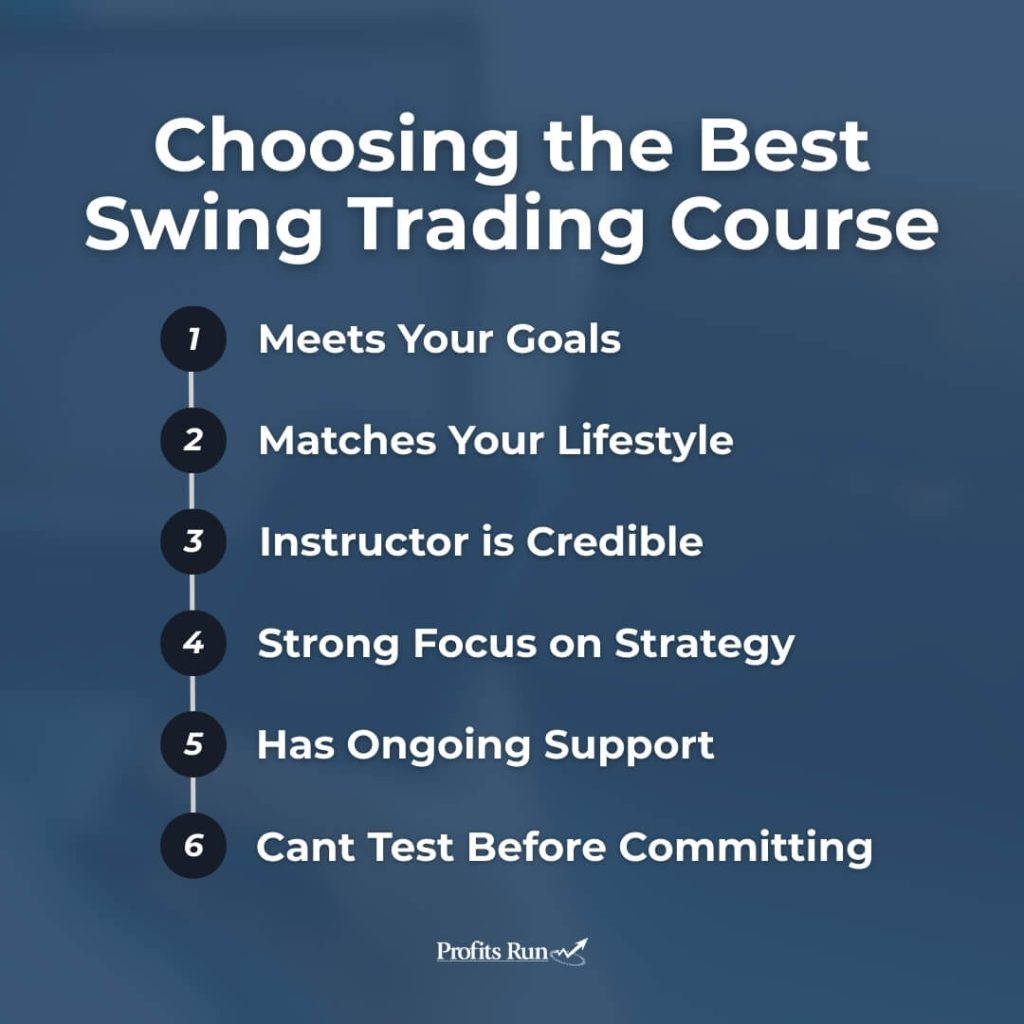 Choosing the Best Swing Trading Course

1 Meets Your Goals

2 Matches Your Lifestyle

3 Instructor is Credible

4 Strong Focus on Strategy

5 Has Ongoing Support

6 Cant Test Before Committing

Profits Run